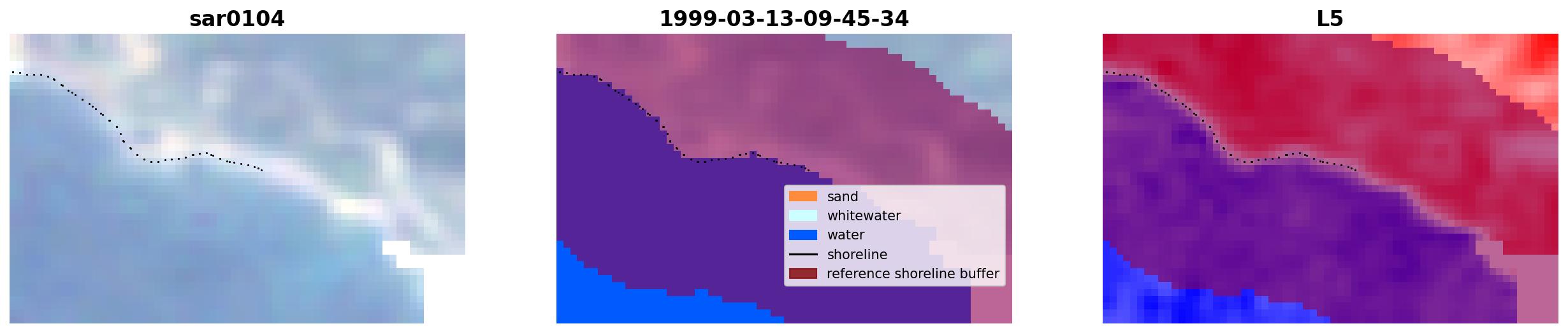 sar0104

1999-03-13-09-45-34

sand
whitewater
water
shoreline
reference shoreline buffer

L5